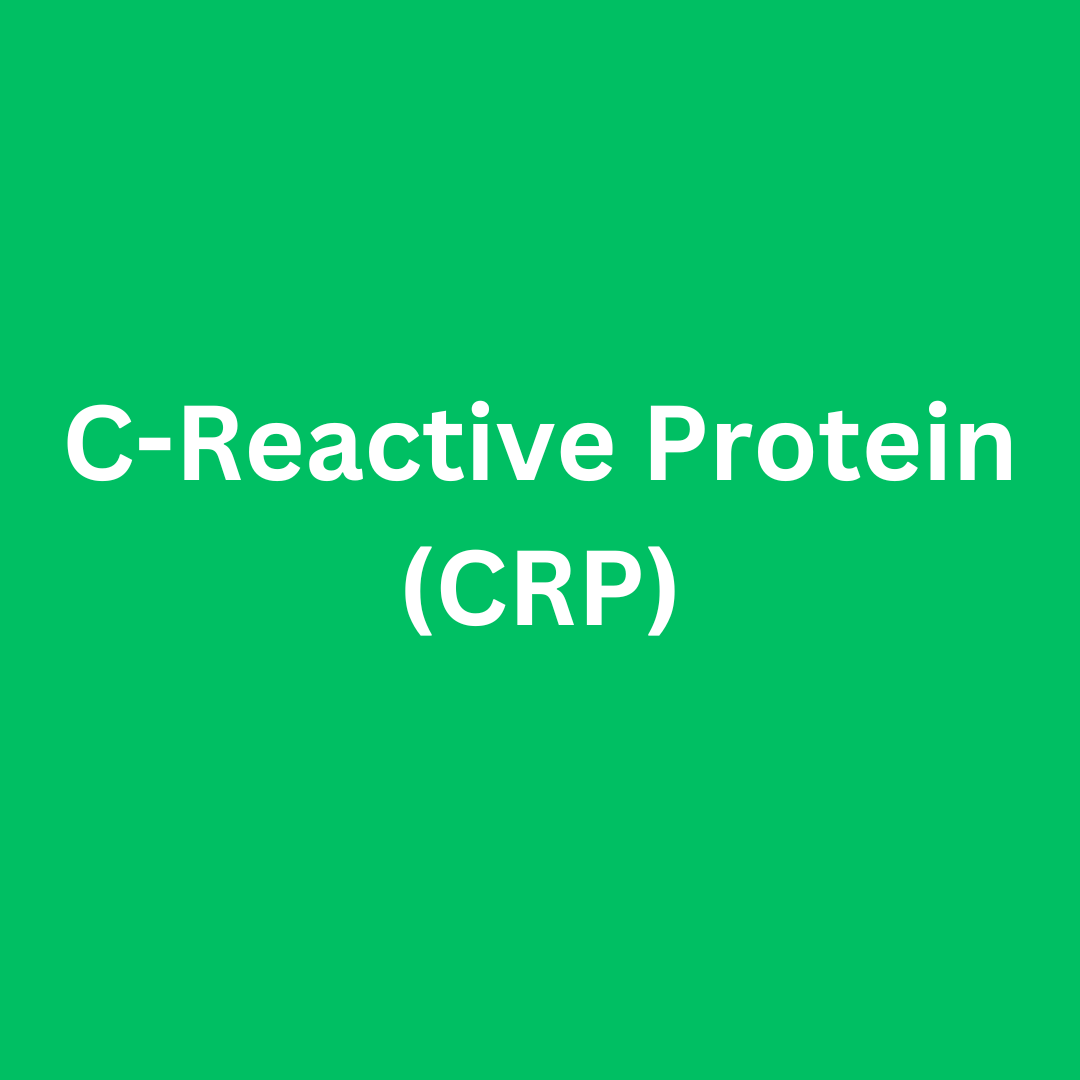 C-Reactive Protein (CRP)